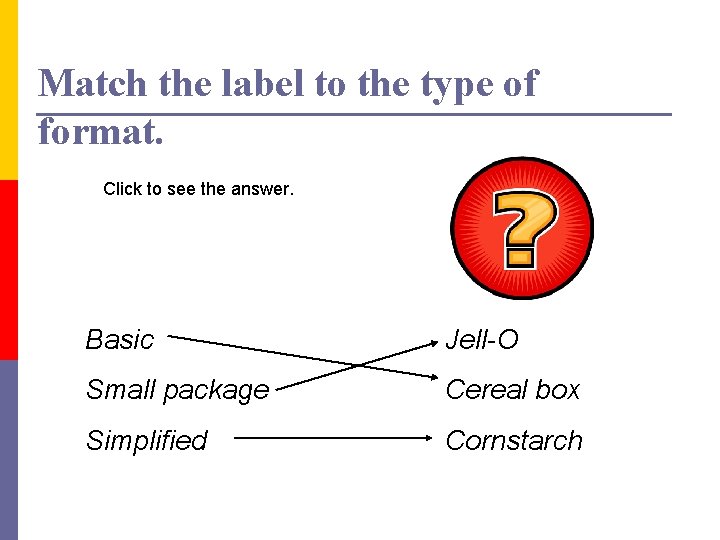 Match the label to the type of format.

Click to see the answer.

?

Basic

Small package

Simplified

Jell-O

Cereal box

Cornstarch